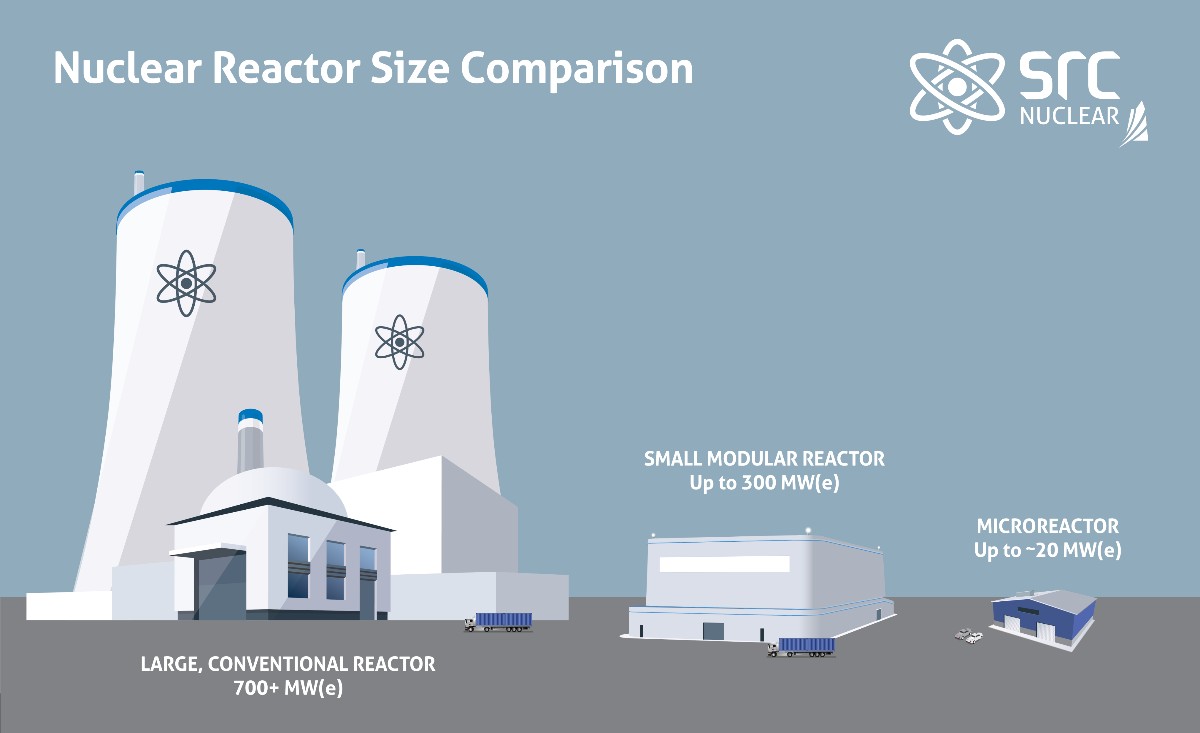 Nuclear Reactor Size Comparison

SRC NUCLEAR

SMALL MODULAR REACTOR
Up to 300 MW(e)

MICROREACTOR
Up to ~20 MW(e)

LARGE, CONVENTIONAL REACTOR
700+ MW(e)